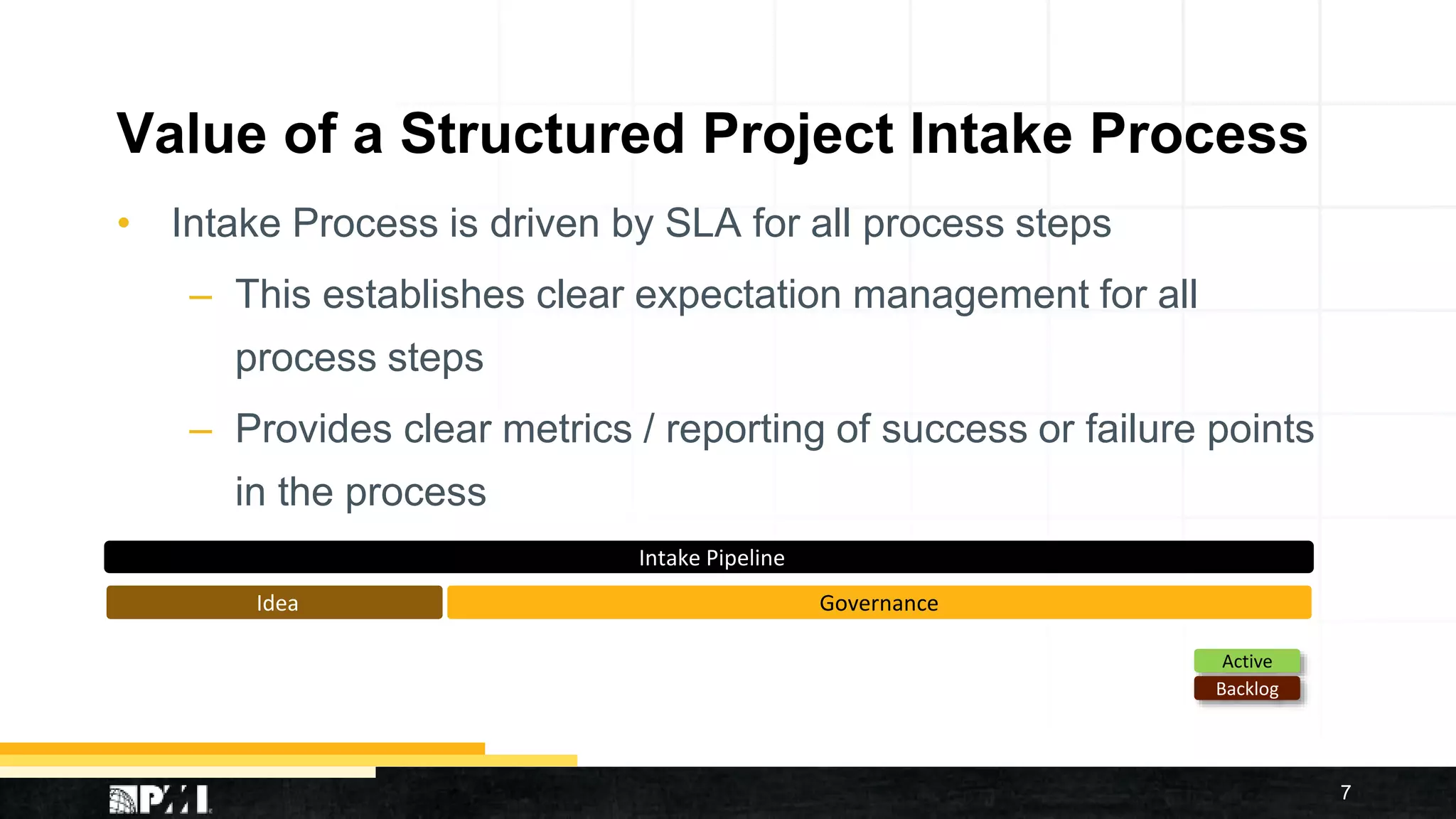 Value of a Structured Project Intake Process

• Intake Process is driven by SLA for all process steps

– This establishes clear expectation management for all process steps

– Provides clear metrics / reporting of success or failure points in the process

Intake Pipeline

Idea

Governance

Active

Backlog

PMI

7